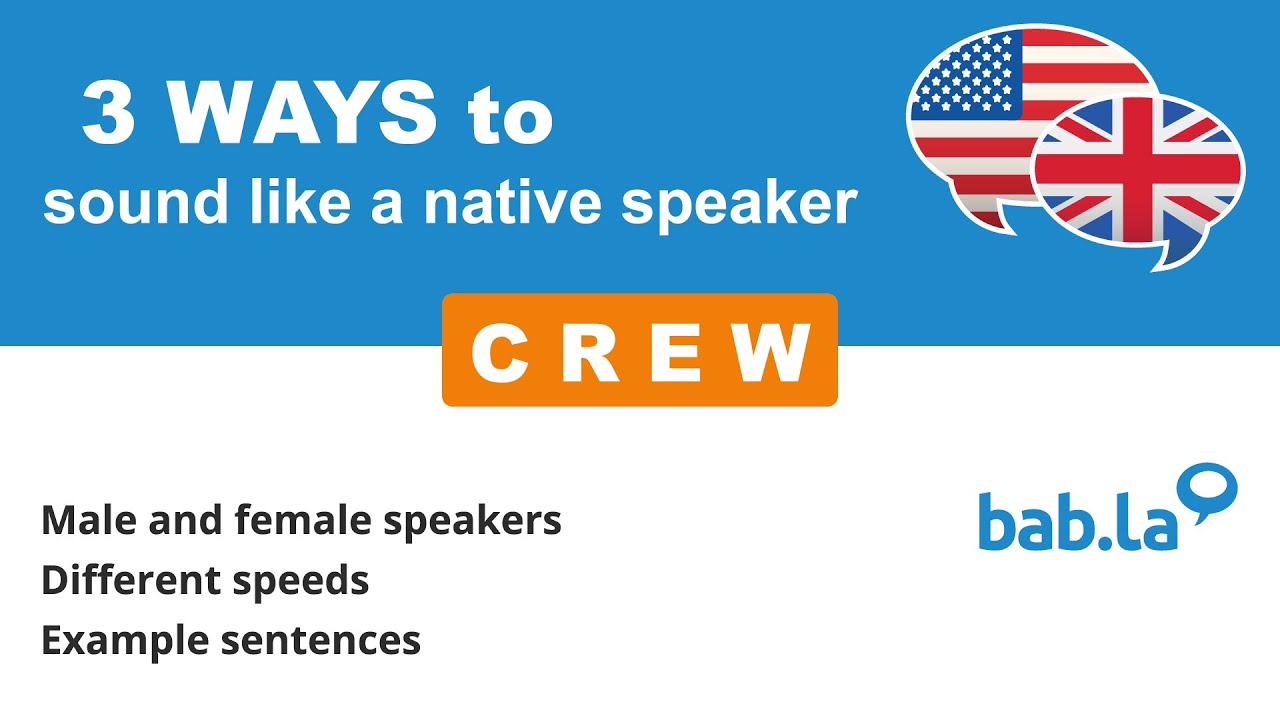 3 WAYS to
sound like a native speaker

CREW

Male and female speakers
Different speeds
Example sentences

bab.la